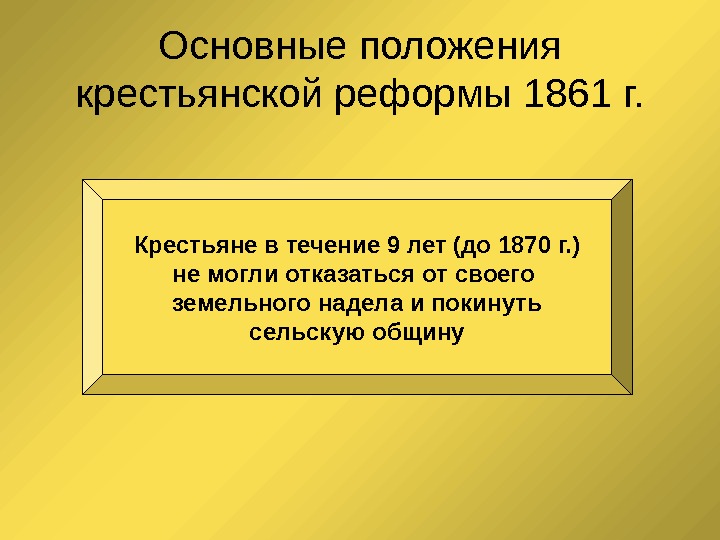 Основные положения крестьянской реформы 1861 г.

Крестьяне в течение 9 лет (до 1870 г.) не могли отказаться от своего земельного надела и покинуть сельскую общину